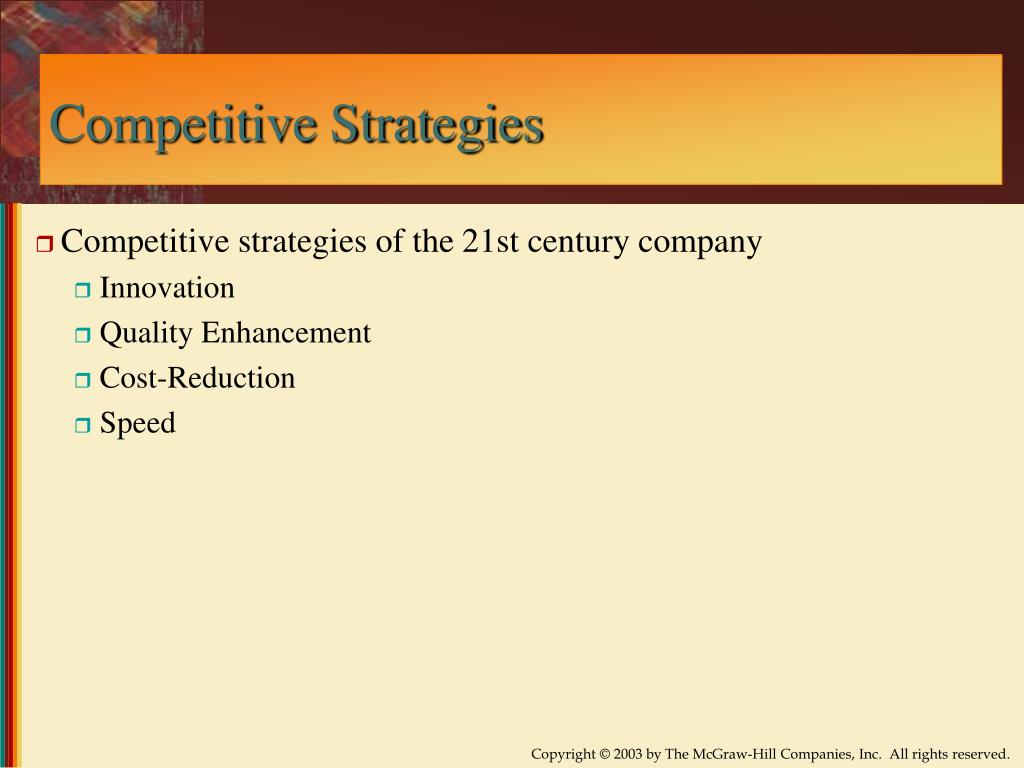 Competitive Strategies

Competitive strategies of the 21st century company

Innovation

Quality Enhancement

Cost-Reduction

Speed

Copyright © 2003 by The McGraw-Hill Companies, Inc. All rights reserved.